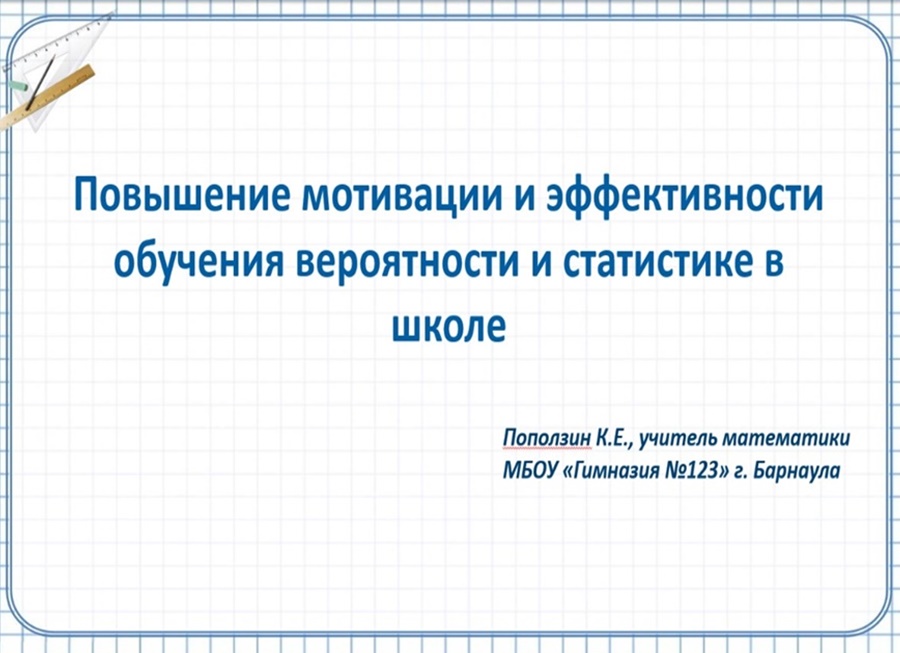 Повышение мотивации и эффективности обучения вероятности и статистике в школе

Поползин К.Е., учитель математики
МБОУ «Гимназия №123» г. Барнаула